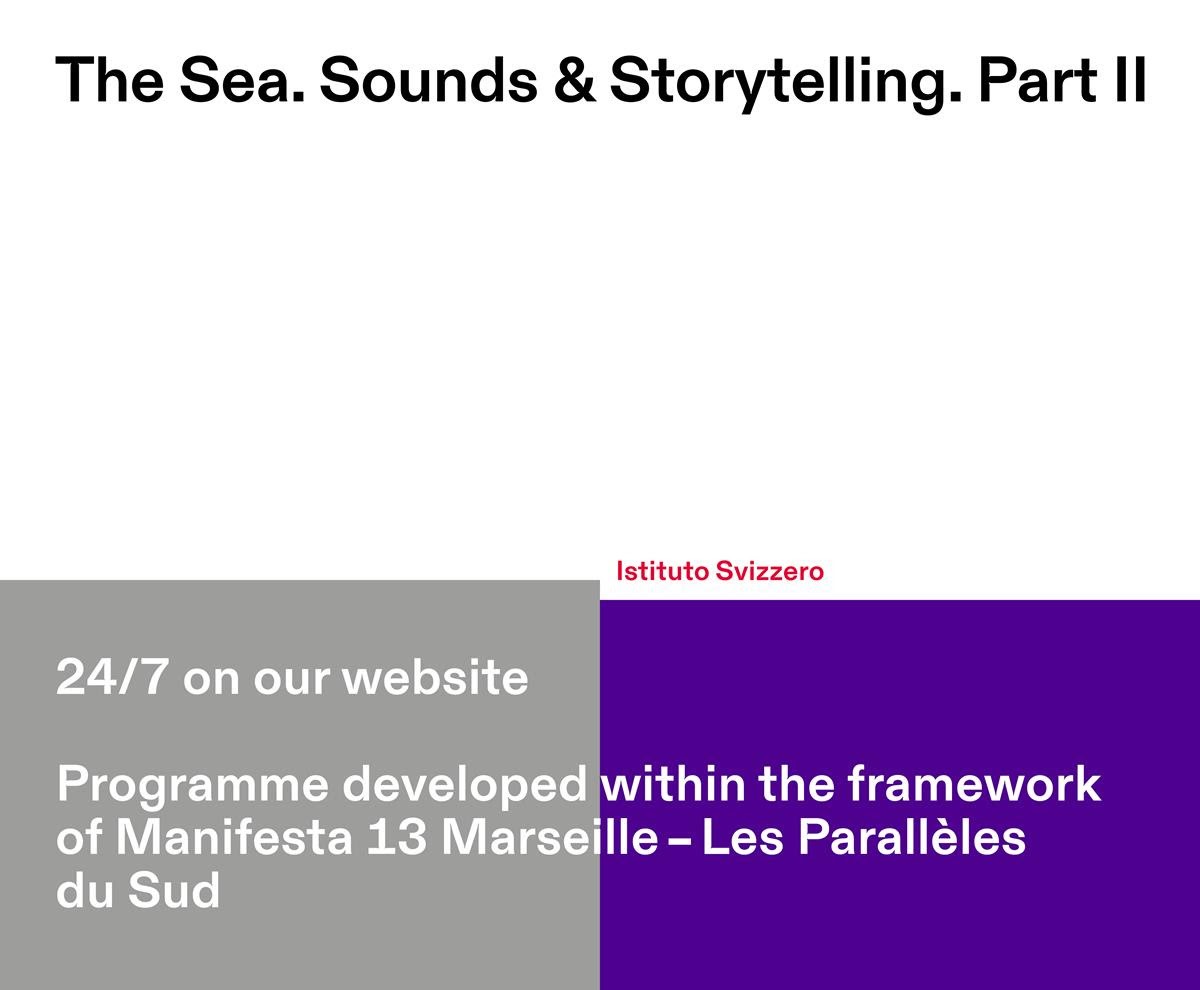 The Sea. Sounds & Storytelling. Part II

Istituto Svizzero

24/7 on our website

Programme developed within the framework of Manifesta 13 Marseille – Les Parallèles du Sud